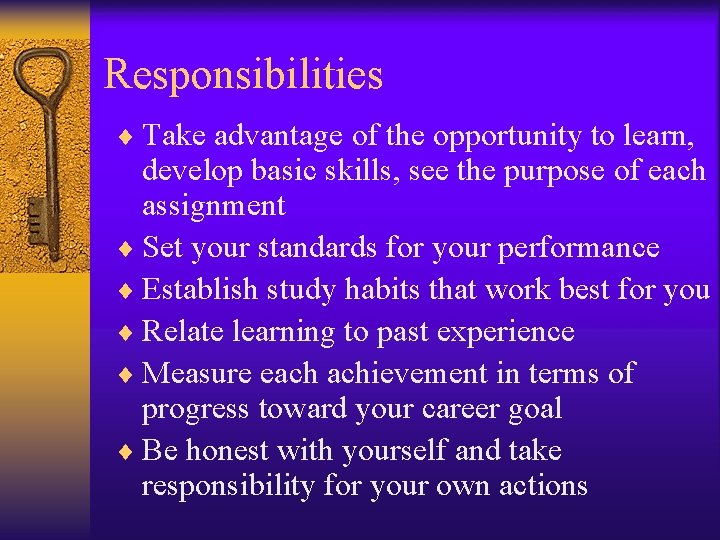 Responsibilities

♦ Take advantage of the opportunity to learn, develop basic skills, see the purpose of each assignment
♦ Set your standards for your performance
♦ Establish study habits that work best for you
♦ Relate learning to past experience
♦ Measure each achievement in terms of progress toward your career goal
♦ Be honest with yourself and take responsibility for your own actions